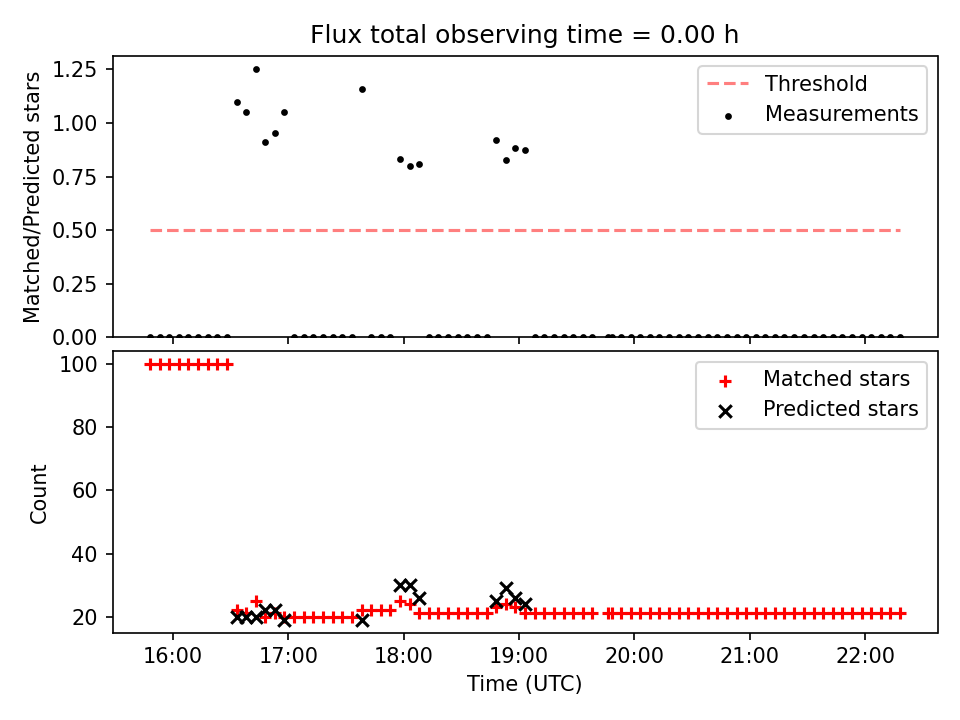 Flux total observing time = 0.00 h

Matched/Predicted stars

1.25
1.00
0.75
0.50
0.25
0.00

Threshold
Measurements

Count

100
80
60
40
20

Matched stars
Predicted stars

16:00
17:00
18:00
19:00
20:00
21:00
22:00

Time (UTC)